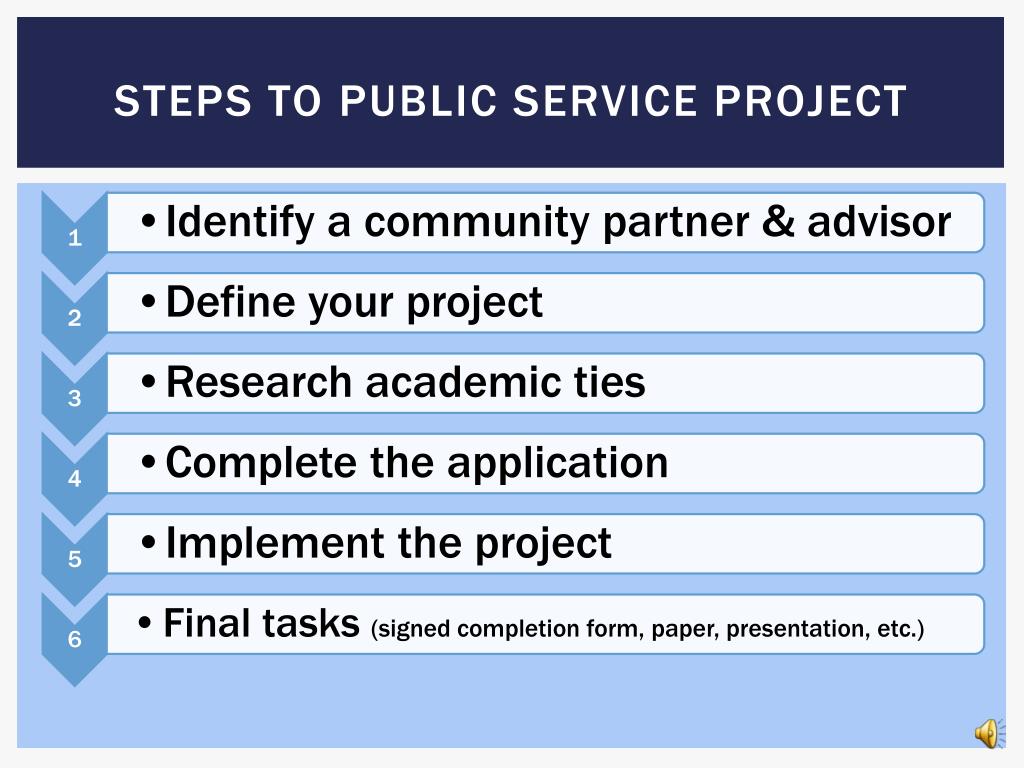 STEPS TO PUBLIC SERVICE PROJECT

1
• Identify a community partner & advisor

2
• Define your project

3
• Research academic ties

4
• Complete the application

5
• Implement the project

6
• Final tasks (signed completion form, paper, presentation, etc.)